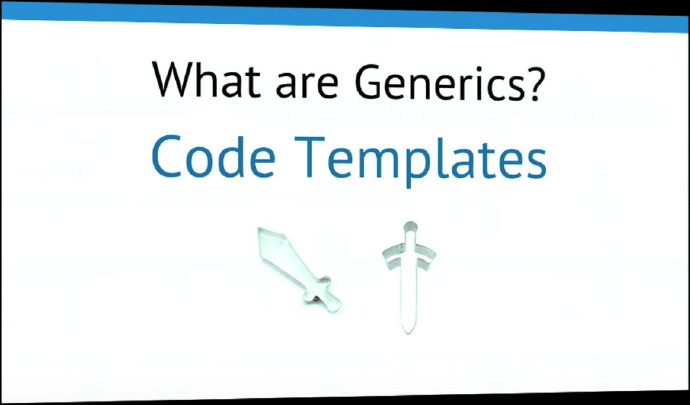 What are Generics?

Code Templates